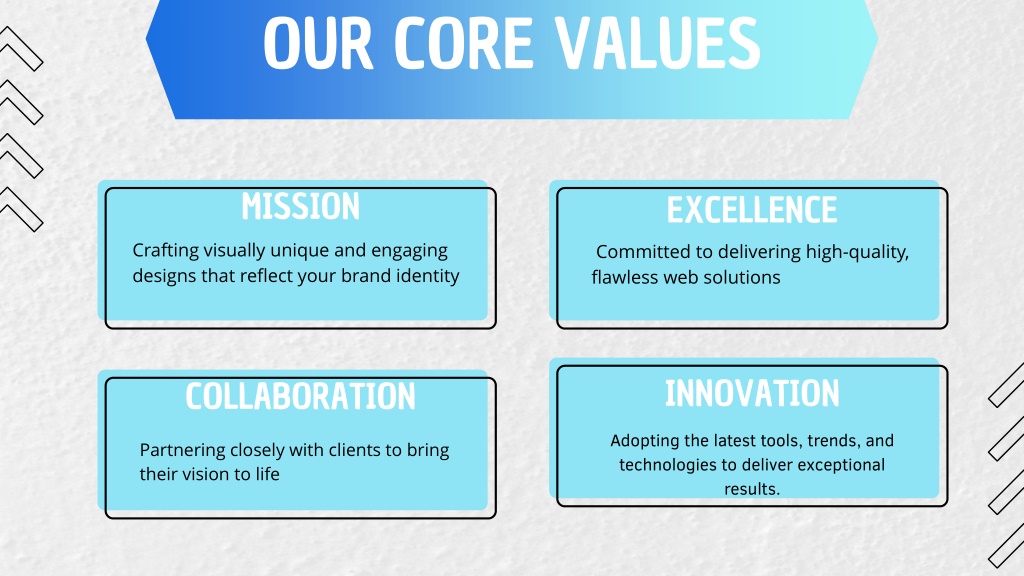 OUR CORE VALUES

MISSION

Crafting visually unique and engaging designs that reflect your brand identity

EXCELLENCE

Committed to delivering high-quality, flawless web solutions

COLLABORATION

Partnering closely with clients to bring their vision to life

INNOVATION

Adopting the latest tools, trends, and technologies to deliver exceptional results.